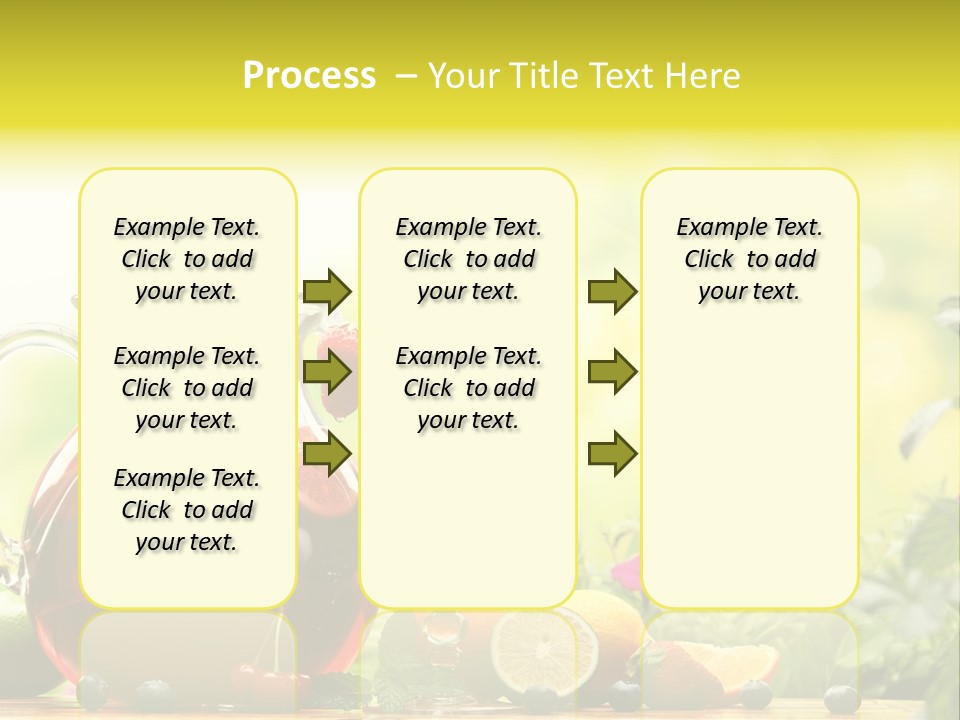 Process – Your Title Text Here

Example Text. Click to add your text.

Example Text. Click to add your text.

Example Text. Click to add your text.

Example Text. Click to add your text.

Example Text. Click to add your text.

Example Text. Click to add your text.